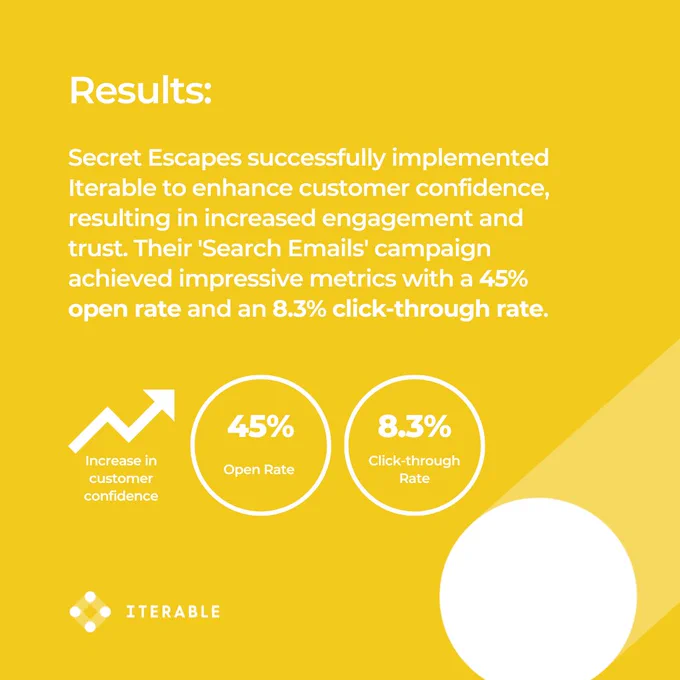 Results:

Secret Escapes successfully implemented Iterable to enhance customer confidence, resulting in increased engagement and trust. Their 'Search Emails' campaign achieved impressive metrics with a 45% open rate and an 8.3% click-through rate.

Increase in customer confidence

45%
Open Rate

8.3%
Click-through Rate

ITERABLE